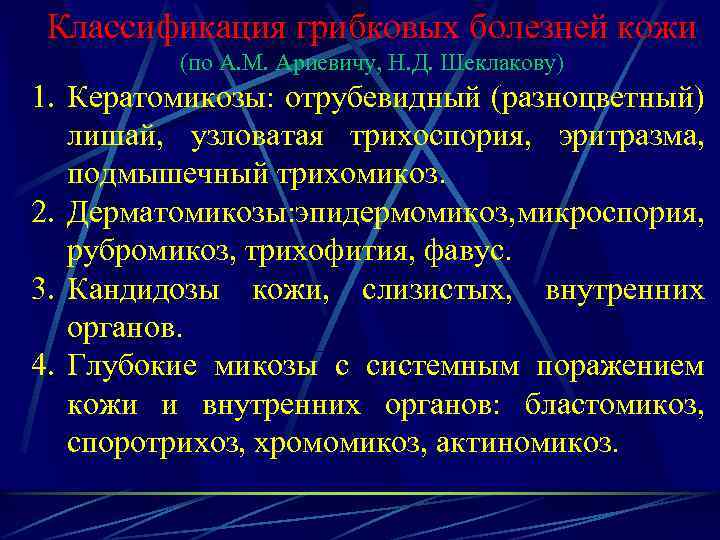 Классификация грибковых болезней кожи
(по А.М. Ариевичу, Н.Д. Шеклакову)

1. Кератомикозы: отрубевидный (разноцветный) лишай, узловатая трихоспория, эритразма, подмышечный трихомикоз.
2. Дерматомикозы:эпидермомикоз,микроспория, рубромикоз, трихофития, фавус.
3. Кандидозы кожи, слизистых, внутренних органов.
4. Глубокие микозы с системным поражением кожи и внутренних органов: бластомикоз, споротрихоз, хромомикоз, актиномикоз.